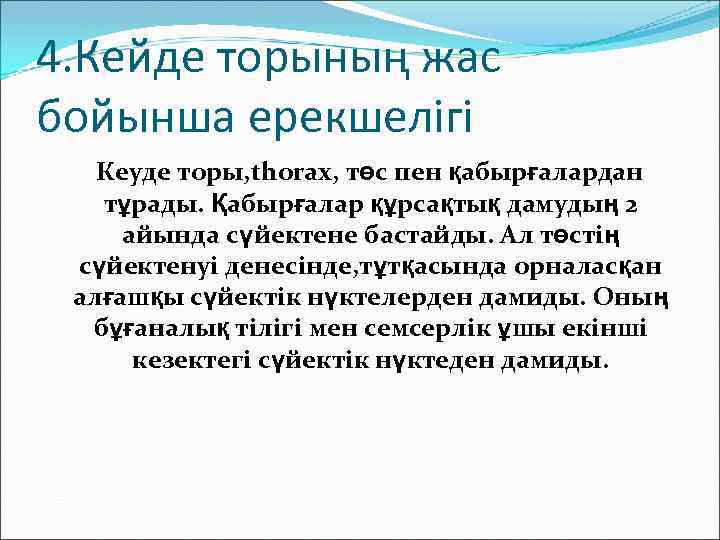 4.Кейде торының жас бойынша ерекшелігі

Кеуде торы,thorax, төс пен қабырғалардан тұрады. Қабырғалар құрсақтық дамудың 2 айында сүйектене бастайды. Ал төстің сүйектенуі денесінде,тұтқасында орналасқан алғашқы сүйектік нүктелерден дамиды. Оның бұғаналық тілігі мен семсерлік ұшы екінші кезектегі сүйектік нүктеден дамиды.